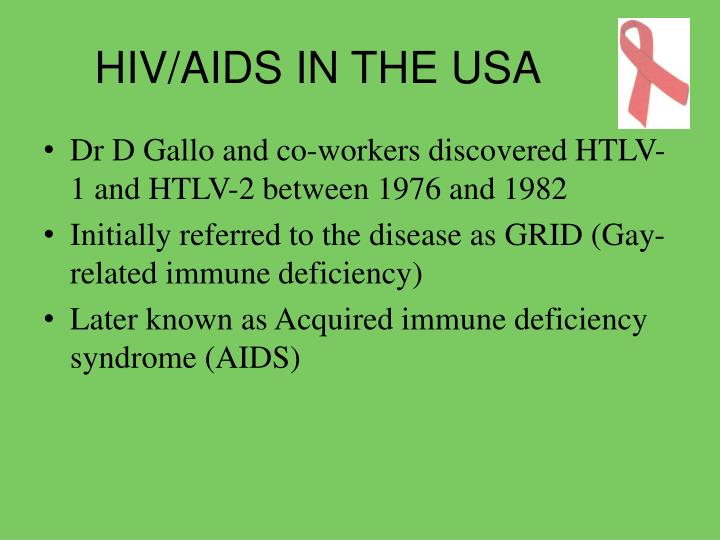 HIV/AIDS IN THE USA

• Dr D Gallo and co-workers discovered HTLV-1 and HTLV-2 between 1976 and 1982
• Initially referred to the disease as GRID (Gay-related immune deficiency)
• Later known as Acquired immune deficiency syndrome (AIDS)